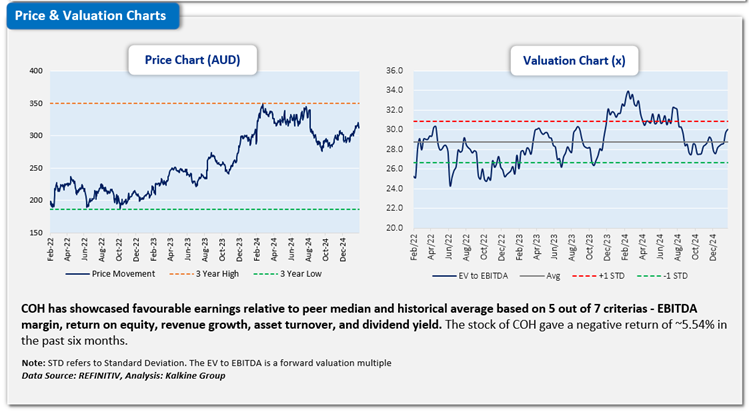 Price & Valuation Charts

Price Chart (AUD)

400
350
300
250
200
150

Feb-22 Apr-22 Jun-22 Aug-22 Oct-22 Dec-22 Feb-23 Apr-23 Jun-23 Aug-23 Oct-23 Dec-23 Feb-24 Apr-24 Jun-24 Aug-24 Oct-24 Dec-24

Price Movement 3 Year High 3 Year Low

Valuation Chart (x)

36.0
34.0
32.0
30.0
28.0
26.0
24.0
22.0
20.0

Feb/22 Apr/22 Jun/22 Aug/22 Oct/22 Dec/22 Feb/23 Apr/23 Jun/23 Aug/23 Oct/23 Dec/23 Feb/24 Apr/24 Jun/24 Aug/24 Oct/24 Dec/24

EV to EBITDA Avg +1 STD -1 STD

COH has showcased favourable earnings relative to peer median and historical average based on 5 out of 7 criterias - EBITDA margin, return on equity, revenue growth, asset turnover, and dividend yield. The stock of COH gave a negative return of ~5.54% in the past six months.

Note: STD refers to Standard Deviation. The EV to EBITDA is a forward valuation multiple
Data Source: REFINITIV, Analysis: Kalkine Group